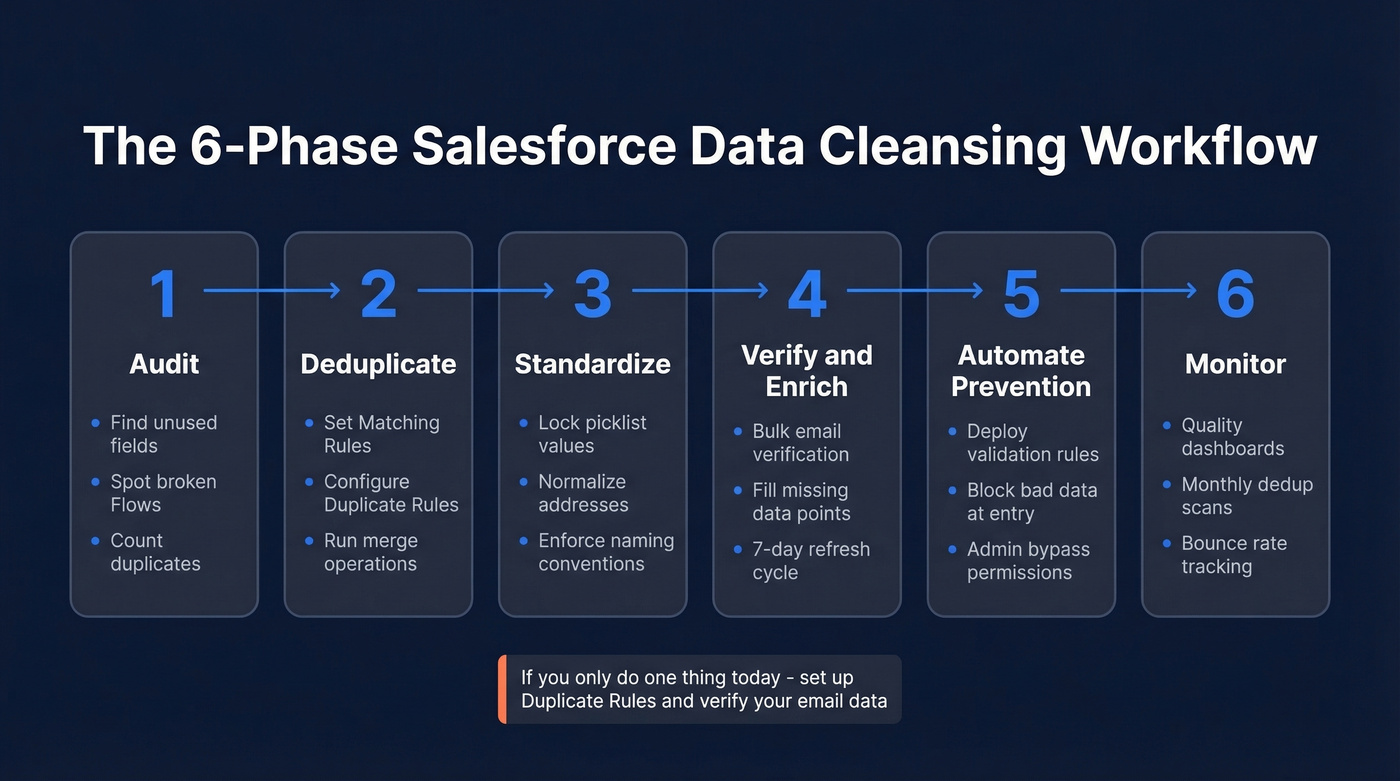 The 6-Phase Salesforce Data Cleansing Workflow

1
Audit
- Find unused fields
- Spot broken Flows
- Count duplicates

2
Deduplicate
- Set Matching Rules
- Configure Duplicate Rules
- Run merge operations

3
Standardize
- Lock picklist values
- Normalize addresses
- Enforce naming conventions

4
Verify and Enrich
- Bulk email verification
- Fill missing data points
- 7-day refresh cycle

5
Automate Prevention
- Deploy validation rules
- Block bad data at entry
- Admin bypass permissions

6
Monitor
- Quality dashboards
- Monthly dedup scans
- Bounce rate tracking

If you only do one thing today - set up Duplicate Rules and verify your email data